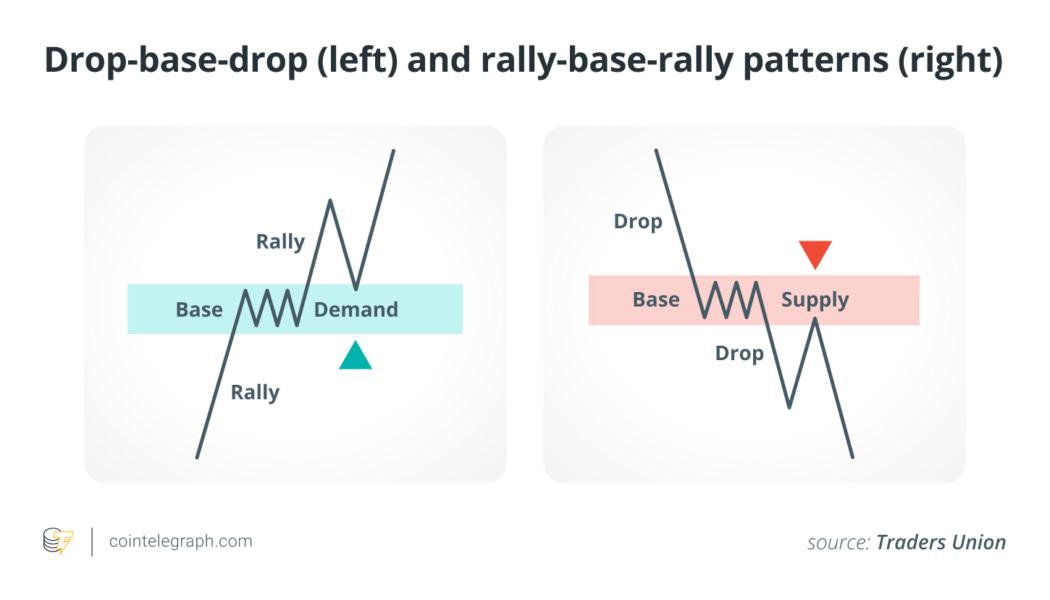 Drop-base-drop (left) and rally-base-rally patterns (right)

Rally
Base
Demand
Rally

Drop
Base
Supply
Drop

cointelegraph.com

source: Traders Union